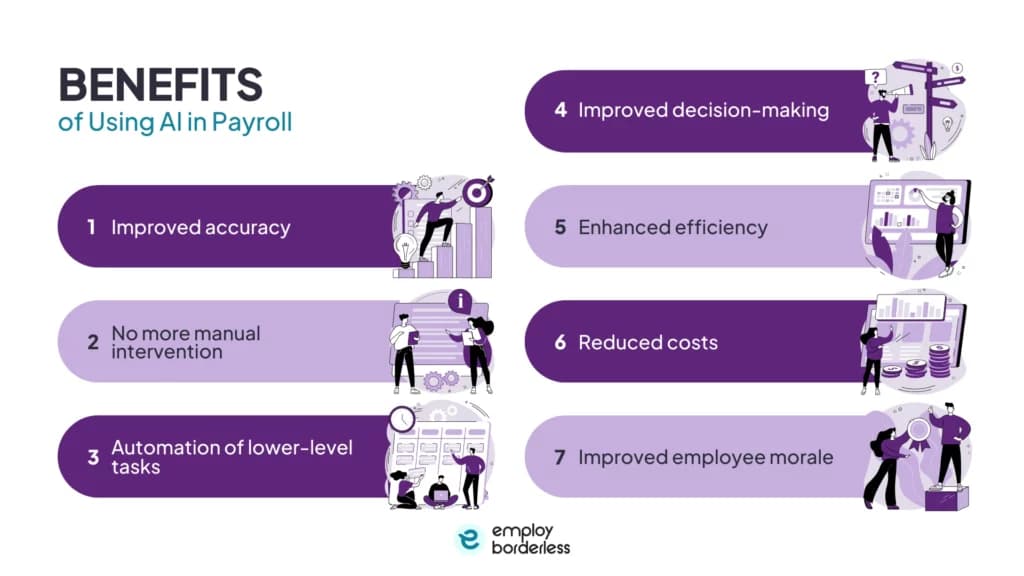 BENEFITS
of Using AI in Payroll

1 Improved accuracy

2 No more manual intervention

3 Automation of lower-level tasks

4 Improved decision-making

5 Enhanced efficiency

6 Reduced costs

7 Improved employee morale

employ borderless